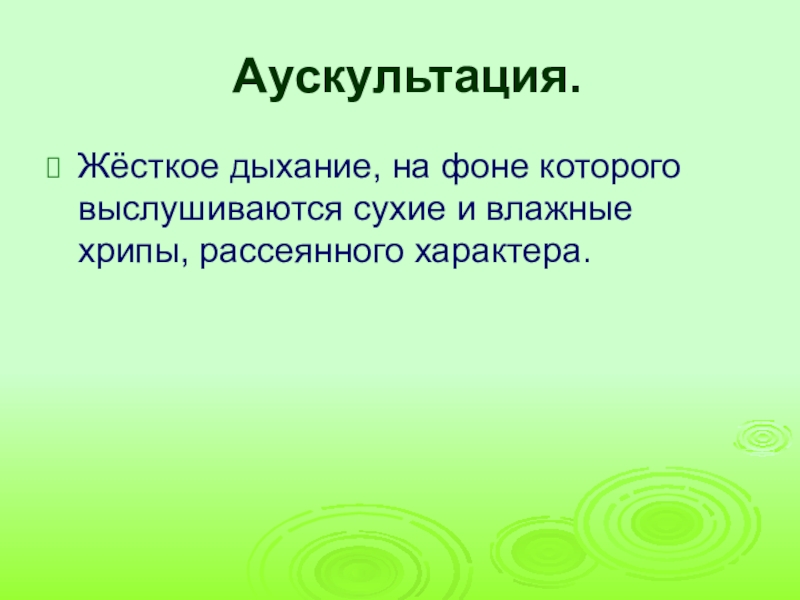 Аускультация.

Жёсткое дыхание, на фоне которого выслушиваются сухие и влажные хрипы, рассеянного характера.